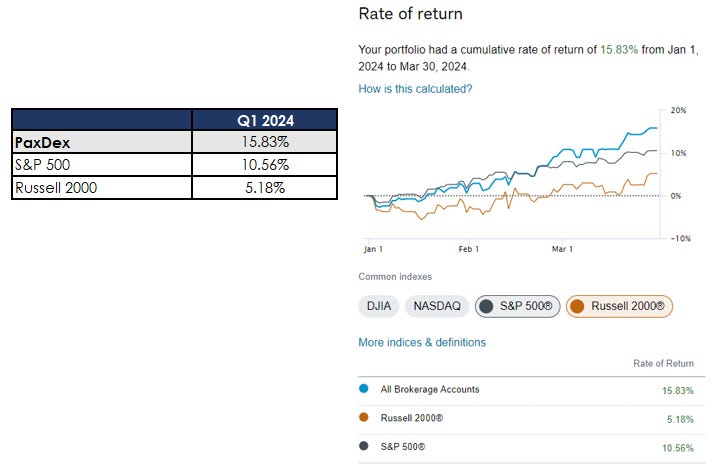 | | Q1 2024 |
|---|---|
| **PaxDex** | 15.83% |
| S&P 500 | 10.56% |
| Russell 2000 | 5.18% |

Rate of return

Your portfolio had a cumulative rate of return of 15.83% from Jan 1, 2024 to Mar 30, 2024.

How is this calculated?

20%
10%
0%
-10%
Jan 1
Feb 1
Mar 1

Common indexes

DJIA
NASDAQ
S&P 500®
Russell 2000®

More indices & definitions

| | Rate of Return |
|---|---|
| All Brokerage Accounts | 15.83% |
| Russell 2000® | 5.18% |
| S&P 500® | 10.56% |